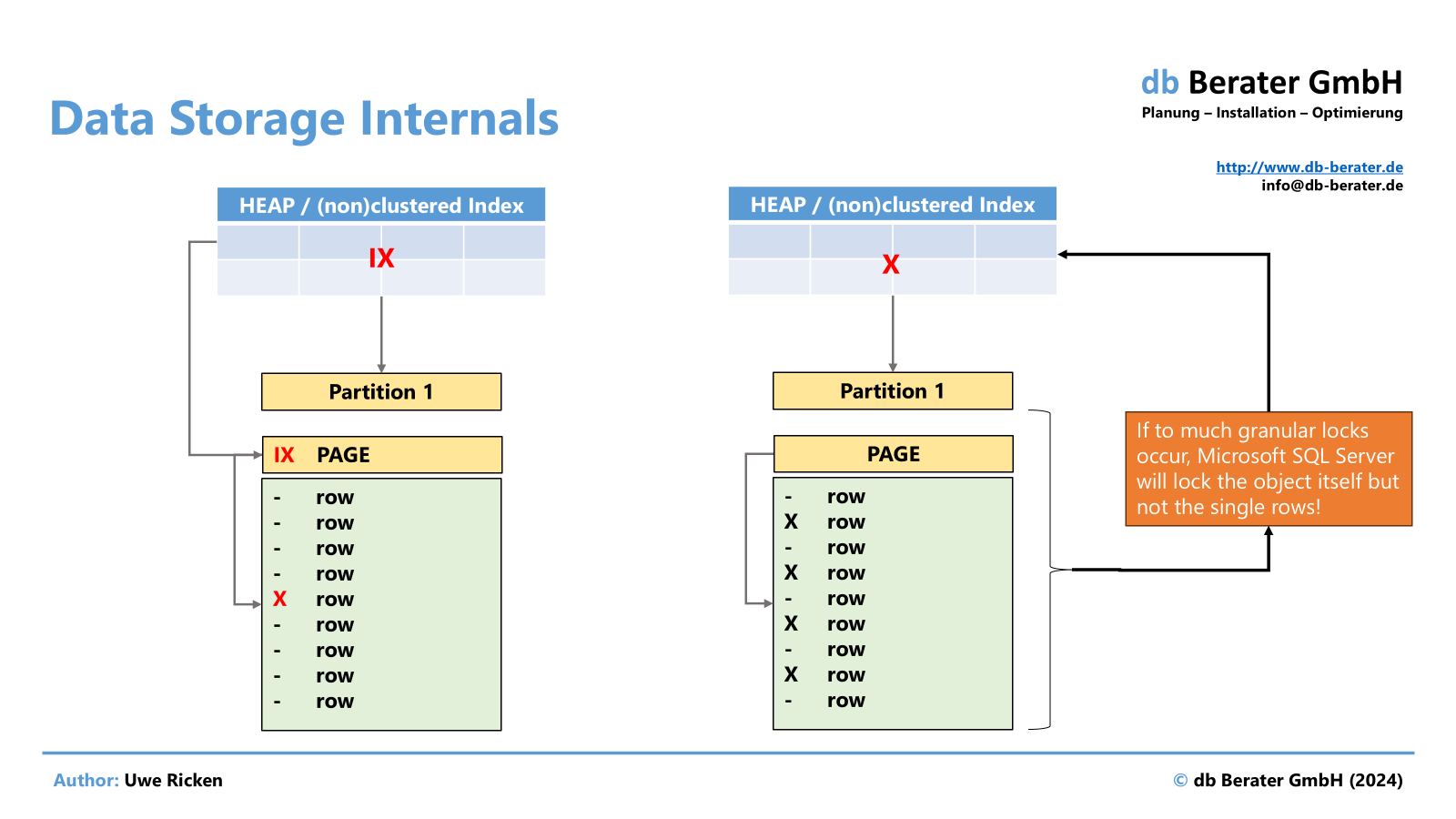 Data Storage Internals

db Berater GmbH
Planung – Installation – Optimierung

http://www.db-berater.de
info@db-berater.de

HEAP / (non)clustered Index

IX

Partition 1

IX PAGE

- row
- row
- row
- row
X row
- row
- row
- row
- row

HEAP / (non)clustered Index

X

Partition 1

PAGE

- row
X row
- row
X row
- row
X row
- row
X row
- row

If to much granular locks occur, Microsoft SQL Server will lock the object itself but not the single rows!

Author: Uwe Ricken

© db Berater GmbH (2024)